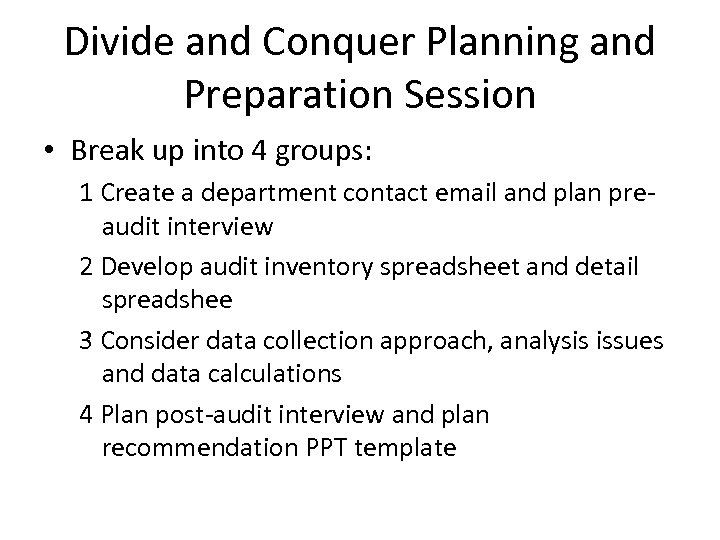 Divide and Conquer Planning and Preparation Session

• Break up into 4 groups:

1 Create a department contact email and plan pre-audit interview

2 Develop audit inventory spreadsheet and detail spreadshee

3 Consider data collection approach, analysis issues and data calculations

4 Plan post-audit interview and plan recommendation PPT template